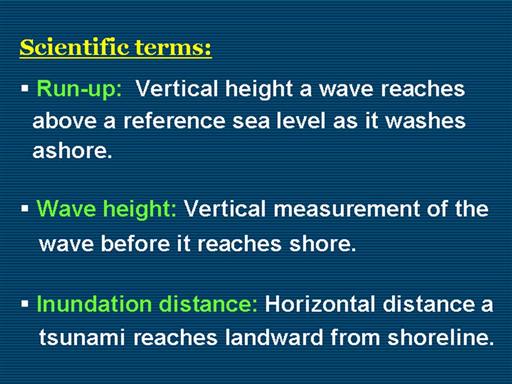 Scientific terms:

▪ Run-up: Vertical height a wave reaches above a reference sea level as it washes ashore.

▪ Wave height: Vertical measurement of the wave before it reaches shore.

▪ Inundation distance: Horizontal distance a tsunami reaches landward from shoreline.